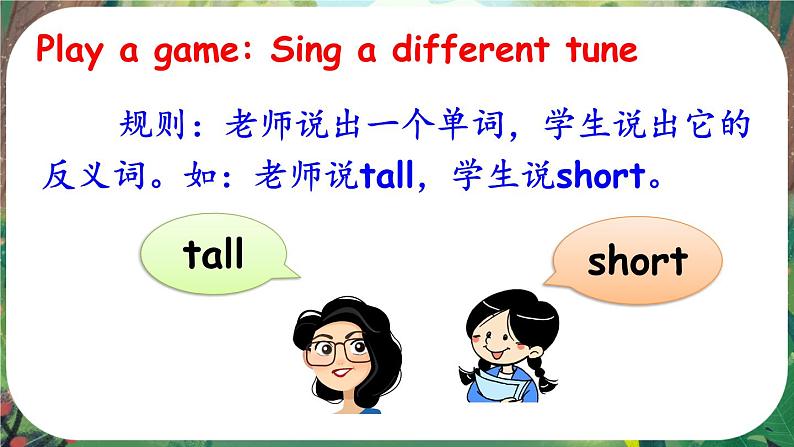 Play a game: Sing a different tune

规则：老师说出一个单词，学生说出它的反义词。如：老师说tall，学生说short。

tall

short